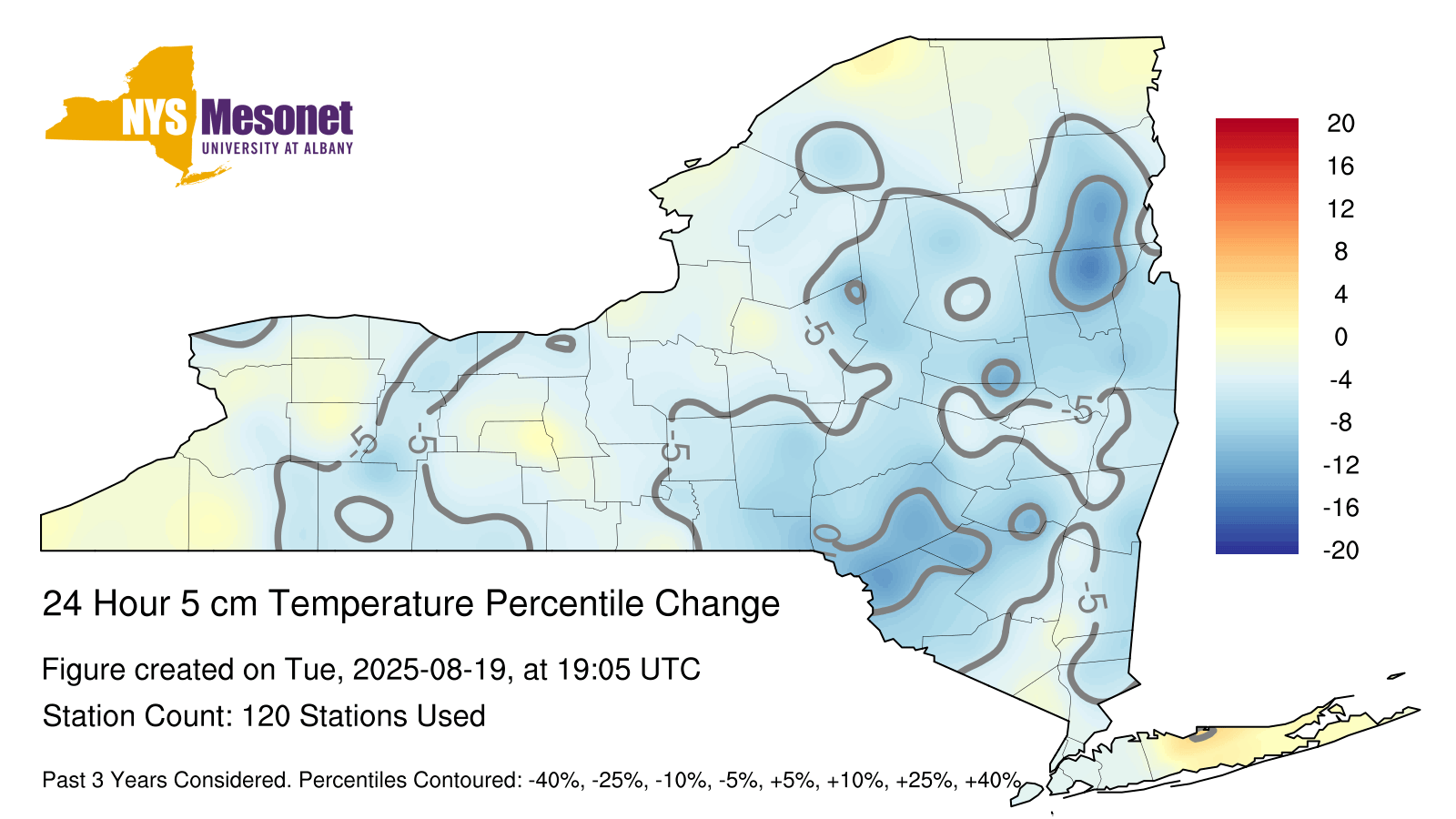 NYS Mesonet
UNIVERSITY AT ALBANY

20
16
12
8
4
0
-4
-8
-12
-16
-20

-5
-5
-5
-5
-5
-5
0

24 Hour 5 cm Temperature Percentile Change

Figure created on Tue, 2025-08-19, at 19:05 UTC

Station Count: 120 Stations Used

Past 3 Years Considered. Percentiles Contoured: -40%, -25%, -10%, -5%, +5%, +10%, +25%, +40%